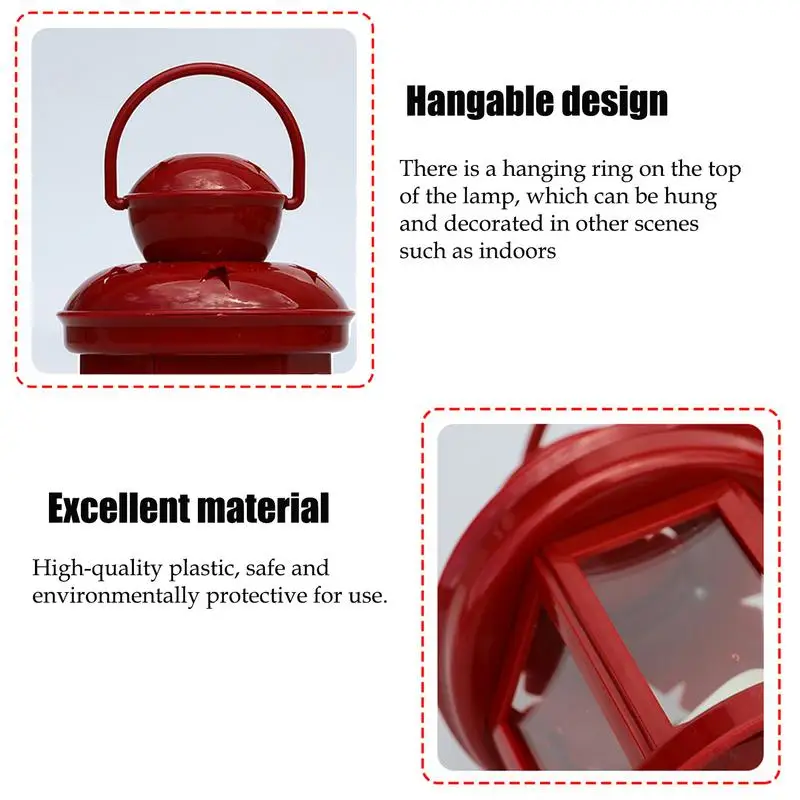 Hangable design

There is a hanging ring on the top of the lamp, which can be hung and decorated in other scenes such as indoors

Excellent material

High-quality plastic, safe and environmentally protective for use.